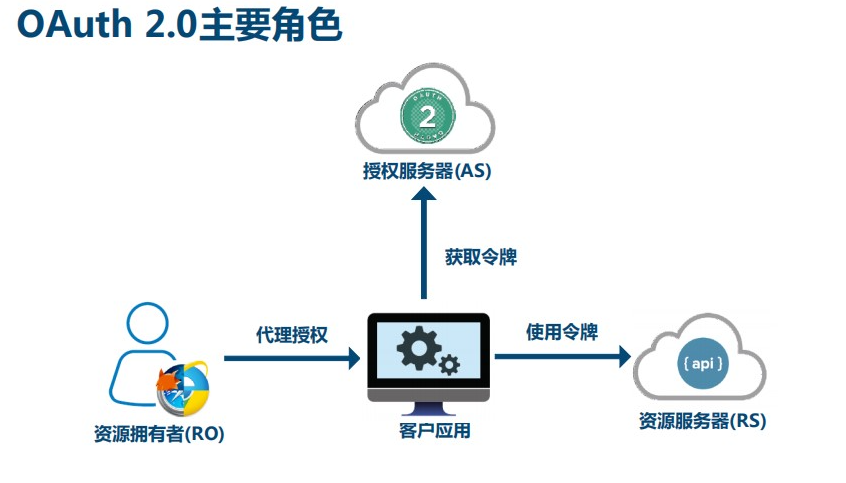 OAuth 2.0主要角色

OAUTH
2

授权服务器(AS)

获取令牌

代理授权

使用令牌

{ api }

资源拥有者(RO)

客户应用

资源服务器(RS)